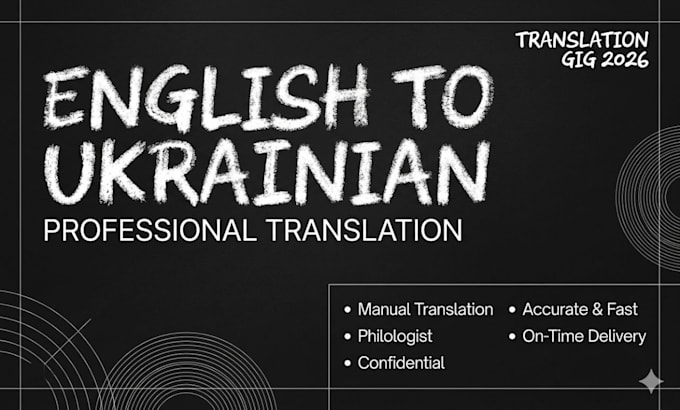 TRANSLATION GIG 2026

ENGLISH TO UKRAINIAN

PROFESSIONAL TRANSLATION

• Manual Translation
• Philologist
• Confidential

• Accurate & Fast
• On-Time Delivery